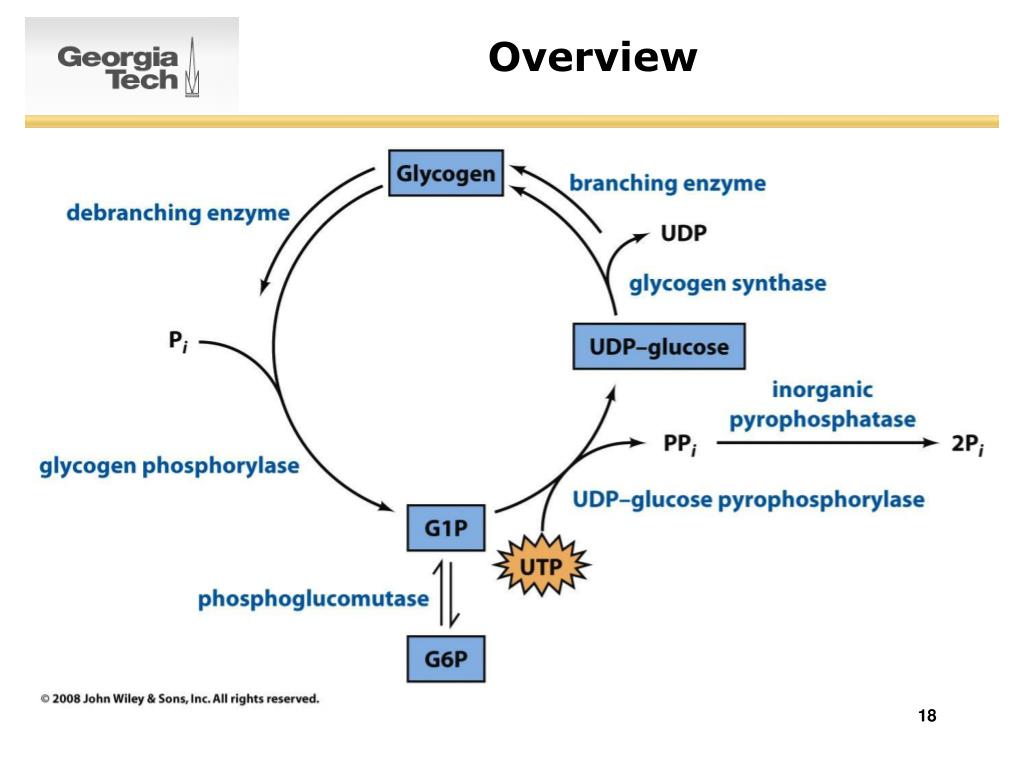 Georgia Tech

Overview

Glycogen

branching enzyme

debranching enzyme

UDP

glycogen synthase

$P_i$

UDP–glucose

inorganic pyrophosphatase

$PP_i$

$2P_i$

glycogen phosphorylase

UDP–glucose pyrophosphorylase

G1P

UTP

phosphoglucomutase

G6P

© 2008 John Wiley & Sons, Inc. All rights reserved.

18